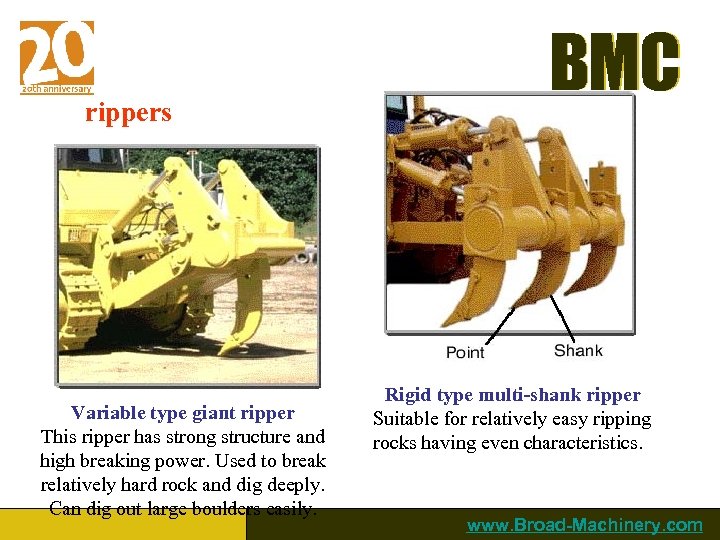 20
20th anniversary

BMC

rippers

Point

Shank

Variable type giant ripper
This ripper has strong structure and high breaking power. Used to break relatively hard rock and dig deeply. Can dig out large boulders easily.

Rigid type multi-shank ripper
Suitable for relatively easy ripping rocks having even characteristics.

www.Broad-Machinery.com